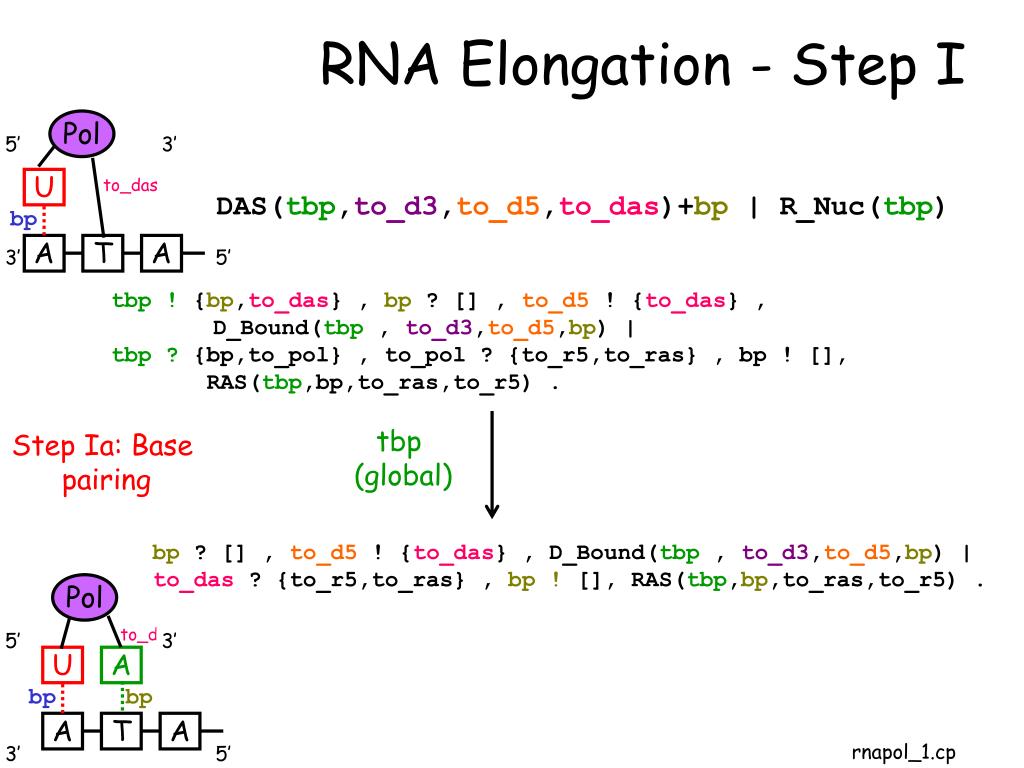 RNA Elongation - Step I

5' Pol 3'

U to_das

bp

3' A T A 5'

DAS(tbp,to_d3,to_d5,to_das)+bp | R_Nuc(tbp)

tbp ! {bp,to_das} , bp ? [] , to_d5 ! {to_das} , D_Bound(tbp , to_d3,to_d5,bp) |
tbp ? {bp,to_pol} , to_pol ? {to_r5,to_ras} , bp ! [], RAS(tbp,bp,to_ras,to_r5) .

Step Ia: Base pairing

tbp (global)

bp ? [] , to_d5 ! {to_das} , D_Bound(tbp , to_d3,to_d5,bp) |
to_das ? {to_r5,to_ras} , bp ! [], RAS(tbp,bp,to_ras,to_r5) .

Pol

5' to_d 3'

U A

bp bp

A T A

3' 5'

rnapol_1.cp